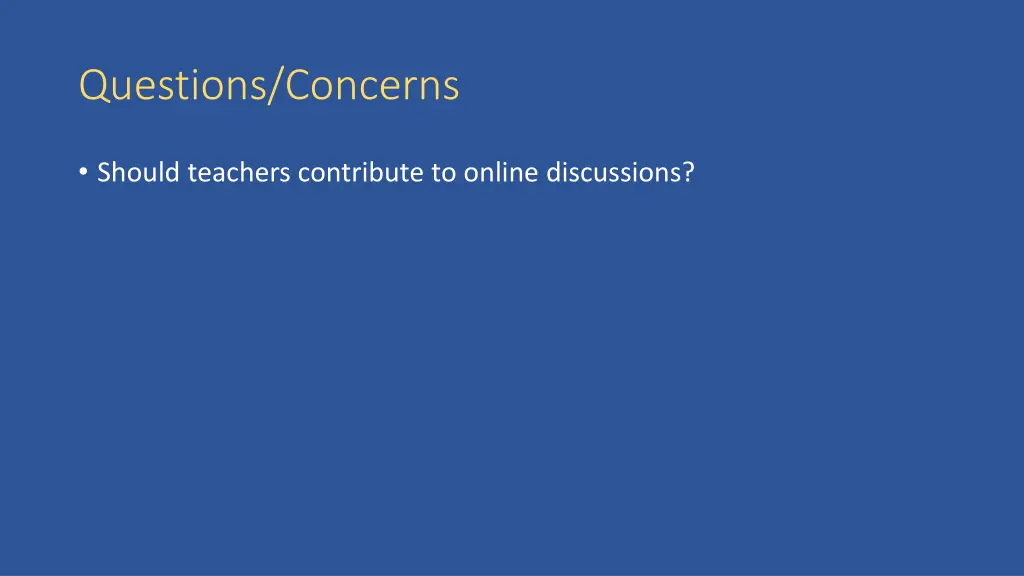 Questions/Concerns

• Should teachers contribute to online discussions?